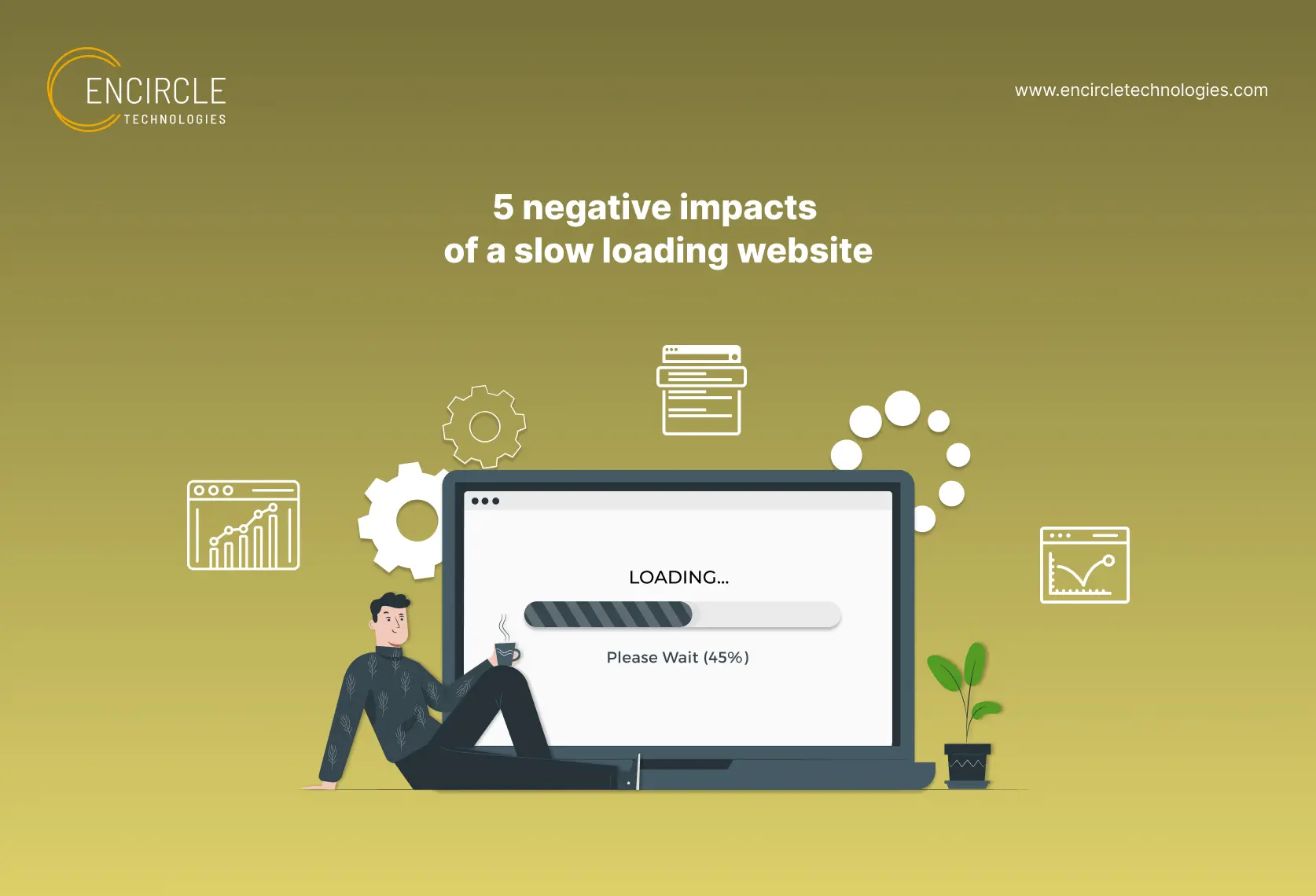 ENCIRCLE
TECHNOLOGIES

www.encircletechnologies.com

5 negative impacts of a slow loading website

LOADING...

Please Wait (45%)